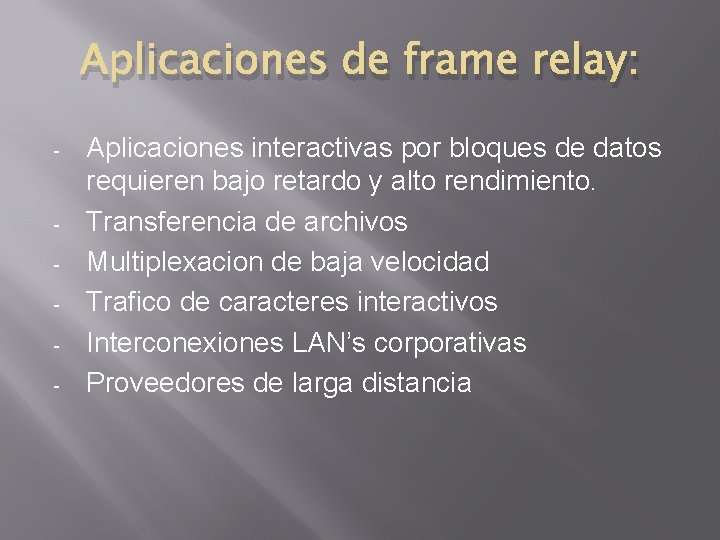 Aplicaciones de frame relay:

- Aplicaciones interactivas por bloques de datos requieren bajo retardo y alto rendimiento.
- Transferencia de archivos
- Multiplexacion de baja velocidad
- Trafico de caracteres interactivos
- Interconexiones LAN’s corporativas
- Proveedores de larga distancia